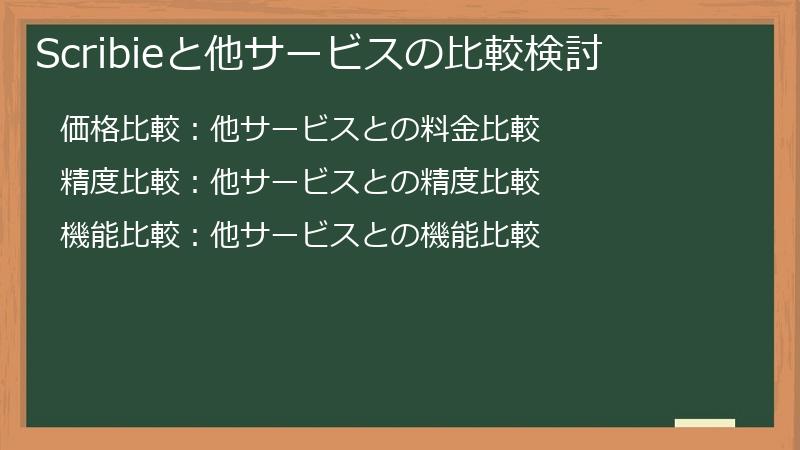 Scribieと他サービスの比較検討

価格比較：他サービスとの料金比較

精度比較：他サービスとの精度比較

機能比較：他サービスとの機能比較